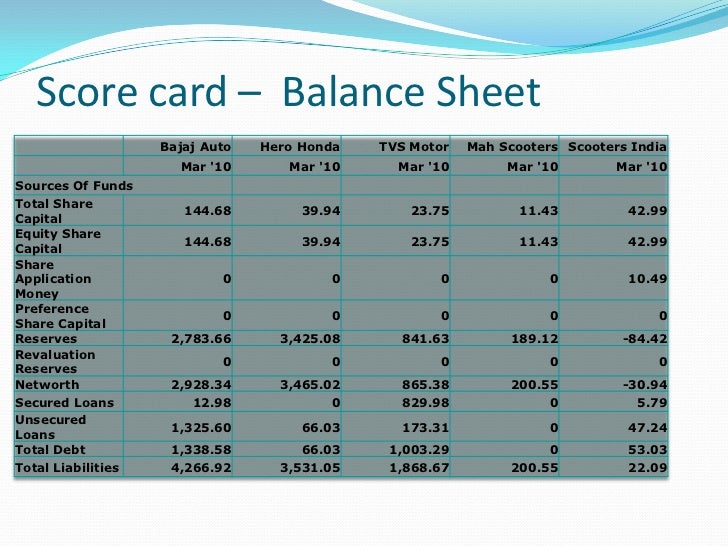 Score card – Balance Sheet

| | Bajaj Auto | Hero Honda | TVS Motor | Mah Scooters | Scooters India |
|---|---|---|---|---|---|
| | Mar '10 | Mar '10 | Mar '10 | Mar '10 | Mar '10 |
| Sources Of Funds | | | | | |
| Total Share Capital | 144.68 | 39.94 | 23.75 | 11.43 | 42.99 |
| Equity Share Capital | 144.68 | 39.94 | 23.75 | 11.43 | 42.99 |
| Share Application Money | 0 | 0 | 0 | 0 | 10.49 |
| Preference Share Capital | 0 | 0 | 0 | 0 | 0 |
| Reserves | 2,783.66 | 3,425.08 | 841.63 | 189.12 | -84.42 |
| Revaluation Reserves | 0 | 0 | 0 | 0 | 0 |
| Networth | 2,928.34 | 3,465.02 | 865.38 | 200.55 | -30.94 |
| Secured Loans | 12.98 | 0 | 829.98 | 0 | 5.79 |
| Unsecured Loans | 1,325.60 | 66.03 | 173.31 | 0 | 47.24 |
| Total Debt | 1,338.58 | 66.03 | 1,003.29 | 0 | 53.03 |
| Total Liabilities | 4,266.92 | 3,531.05 | 1,868.67 | 200.55 | 22.09 |